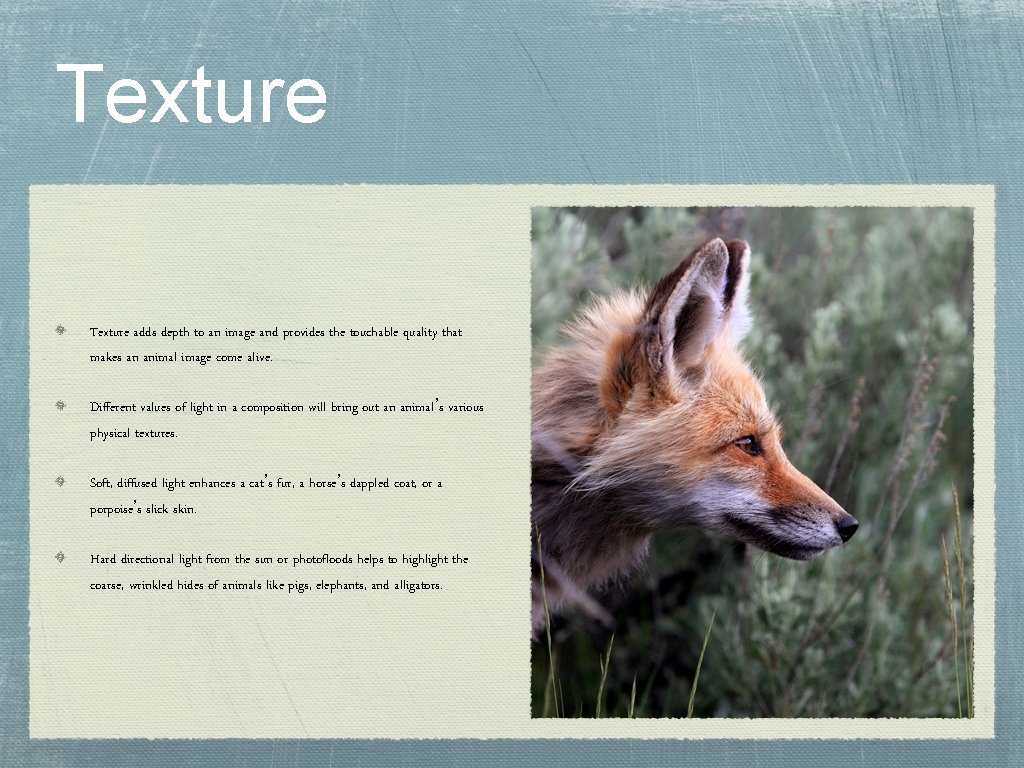 Texture

Texture adds depth to an image and provides the touchable quality that makes an animal image come alive.

Different values of light in a composition will bring out an animal's various physical textures.

Soft, diffused light enhances a cat's fur, a horse's dappled coat, or a porpoise's slick skin.

Hard directional light from the sun or photofloods helps to highlight the coarse, wrinkled hides of animals like pigs, elephants, and alligators.